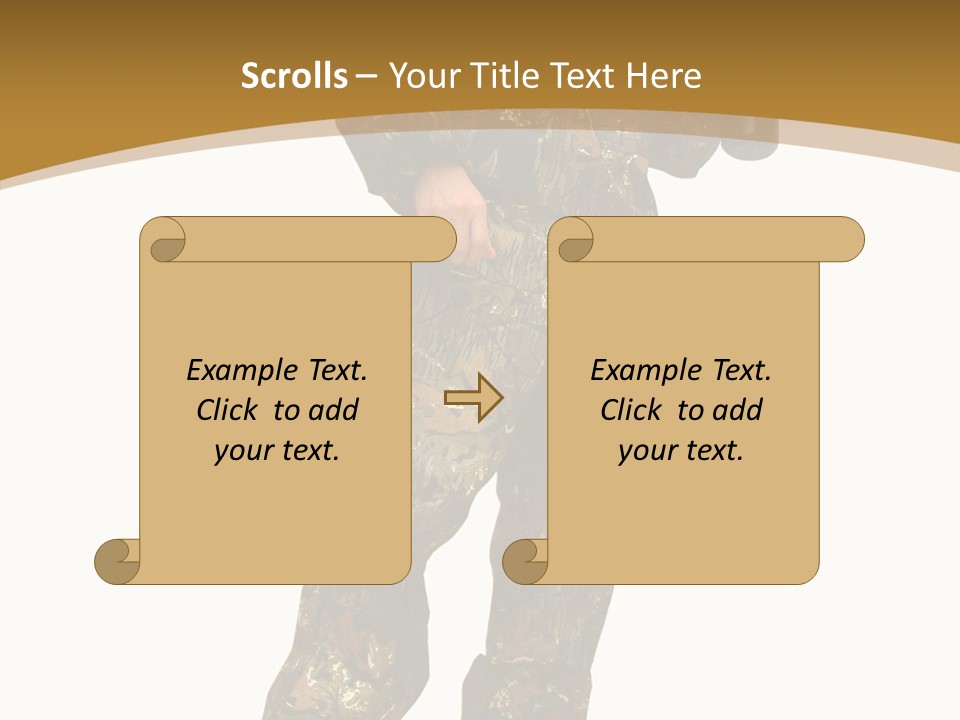 Scrolls – Your Title Text Here

Example Text. Click to add your text.

Example Text. Click to add your text.